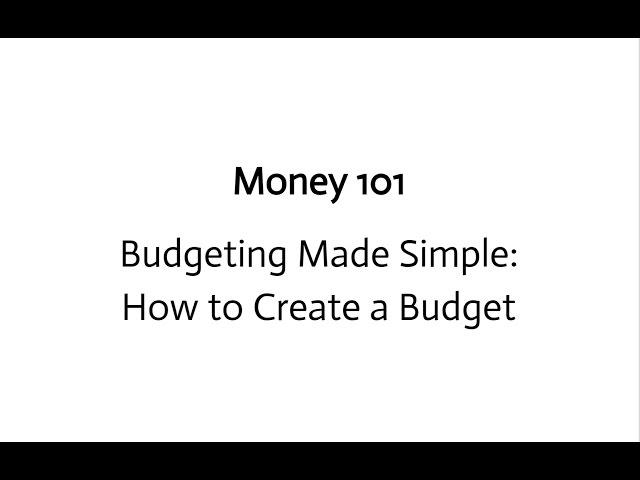 Money 101

Budgeting Made Simple: How to Create a Budget